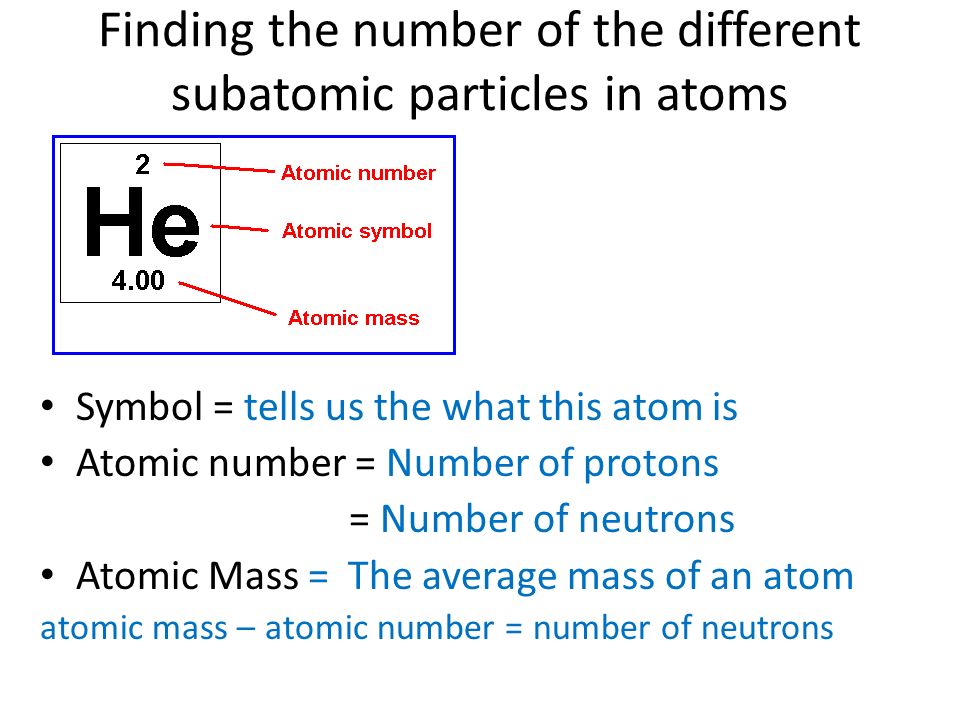 Finding the number of the different subatomic particles in atoms

2
He
4.00

Atomic number
Atomic symbol
Atomic mass

• Symbol = tells us the what this atom is
• Atomic number = Number of protons
= Number of neutrons
• Atomic Mass = The average mass of an atom
atomic mass – atomic number = number of neutrons